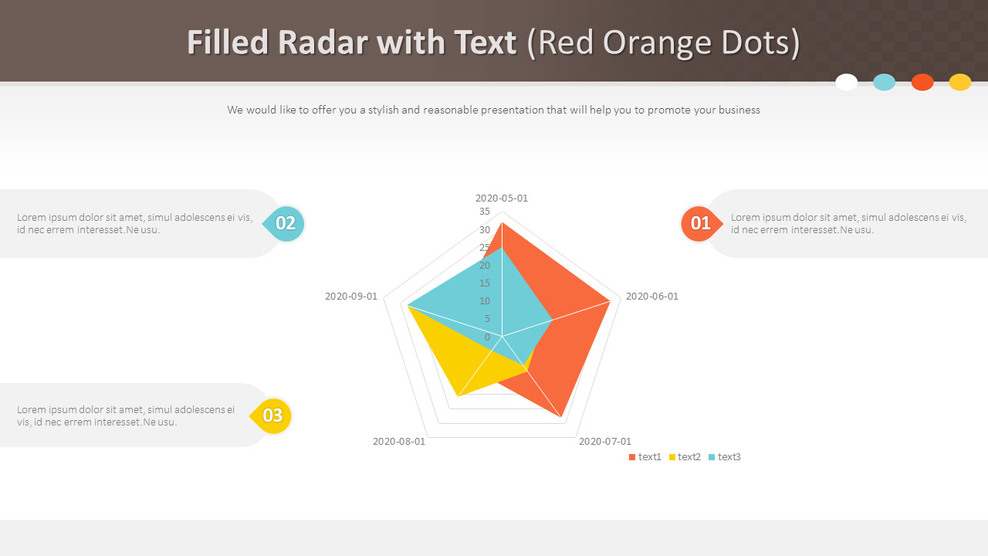 Filled Radar with Text (Red Orange Dots)

We would like to offer you a stylish and reasonable presentation that will help you to promote your business

Lorem ipsum dolor sit amet, simul adolescens ei vis, id nec errem interesset.Ne usu.

02

01

Lorem ipsum dolor sit amet, simul adolescens ei vis, id nec errem interesset.Ne usu.

Lorem ipsum dolor sit amet, simul adolescens ei vis, id nec errem interesset.Ne usu.

03

2020-05-01
35
30
25
20
15
10
5
0
2020-06-01
2020-07-01
2020-08-01
2020-09-01

text1 text2 text3